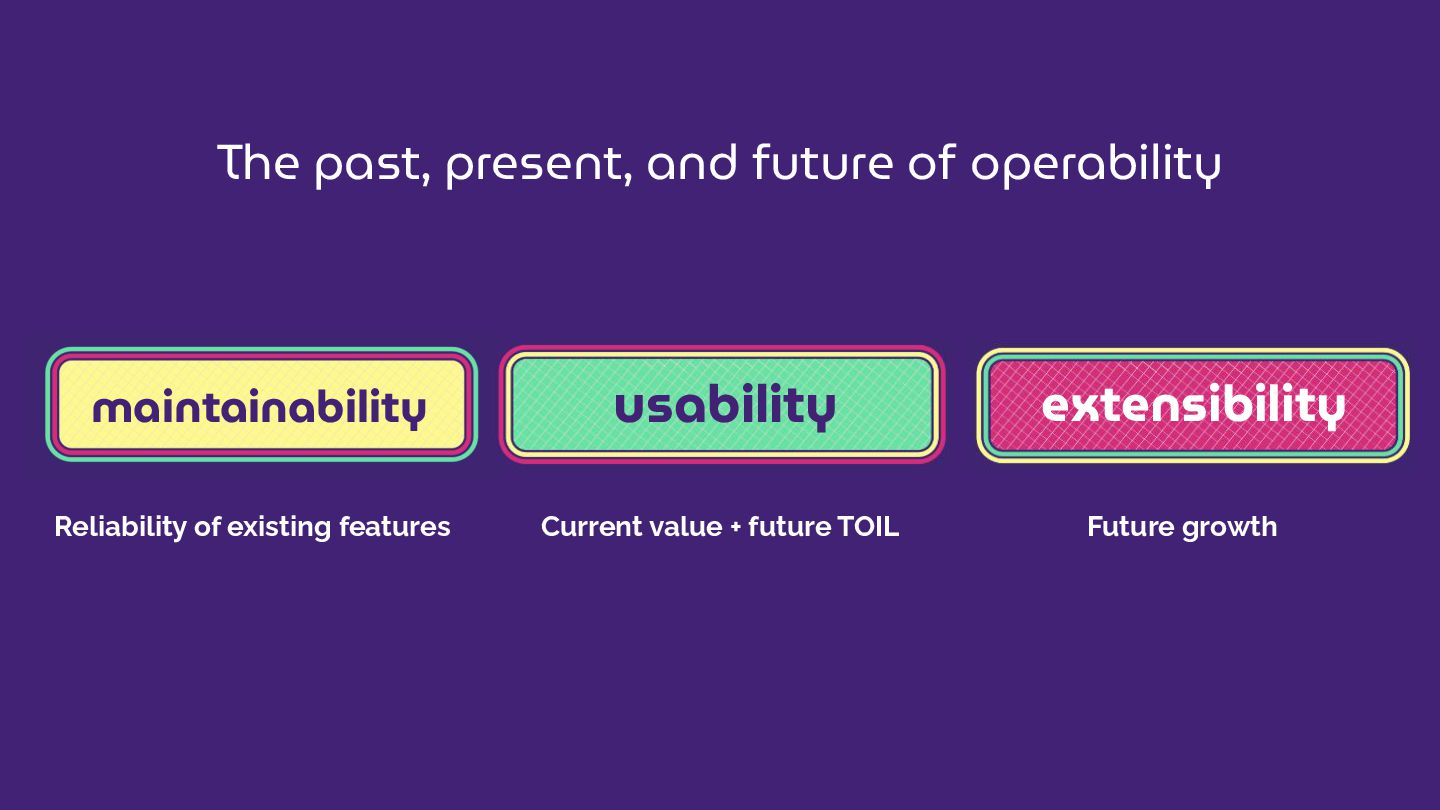 The past, present, and future of operability

maintainability

Reliability of existing features

usability

Current value + future TOIL

extensibility

Future growth